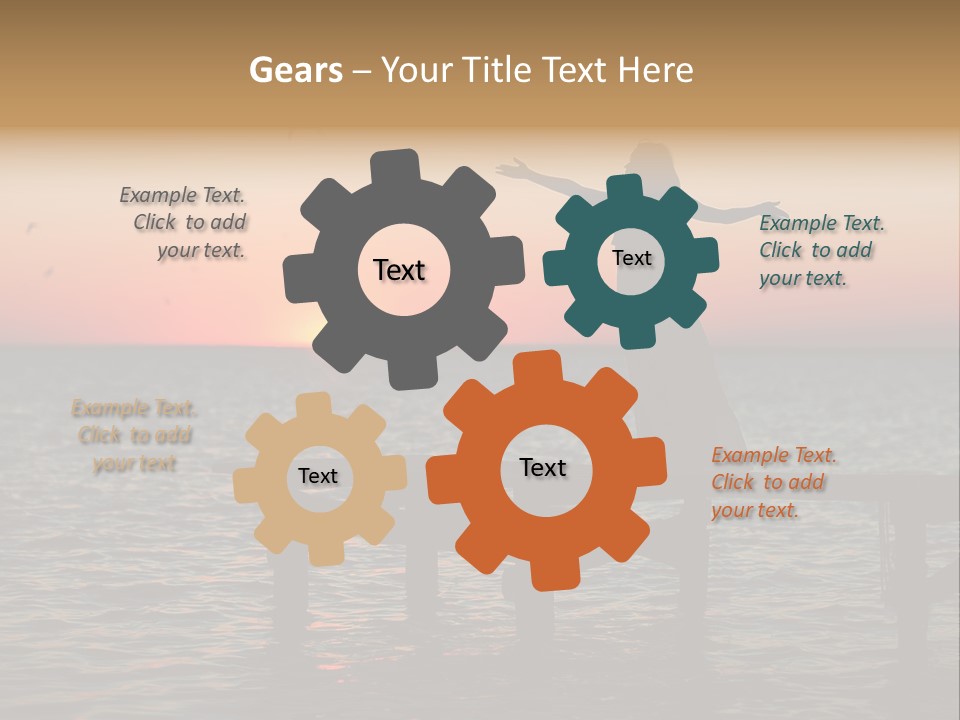 Gears – Your Title Text Here

Example Text. Click to add your text.

Text

Text

Example Text. Click to add your text.

Example Text. Click to add your text

Text

Text

Example Text. Click to add your text.